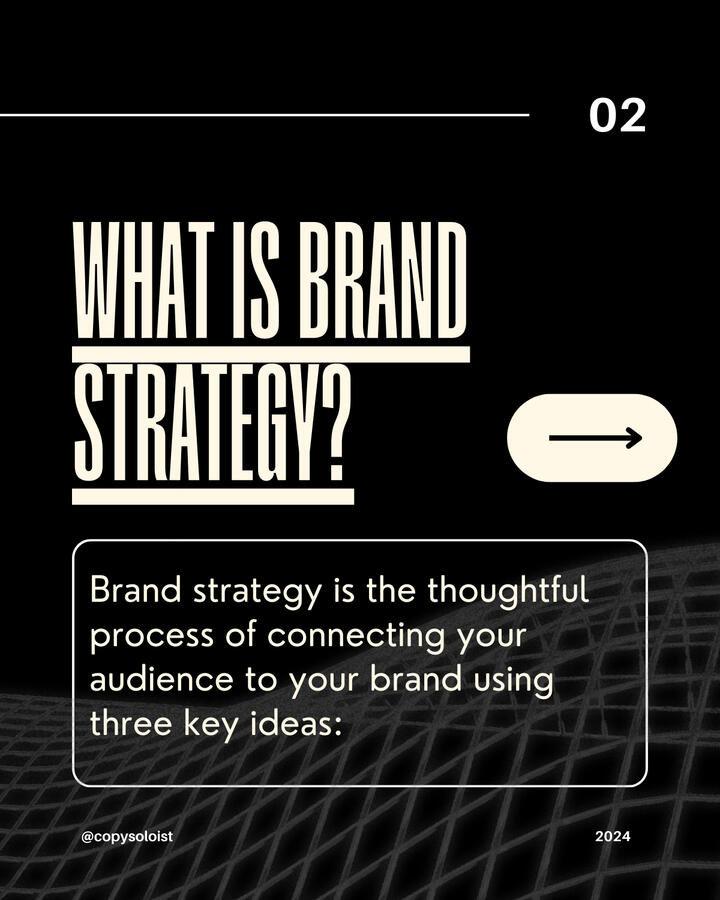 02

WHAT IS BRAND STRATEGY?

Brand strategy is the thoughtful process of connecting your audience to your brand using three key ideas:

@copysoloist

2024